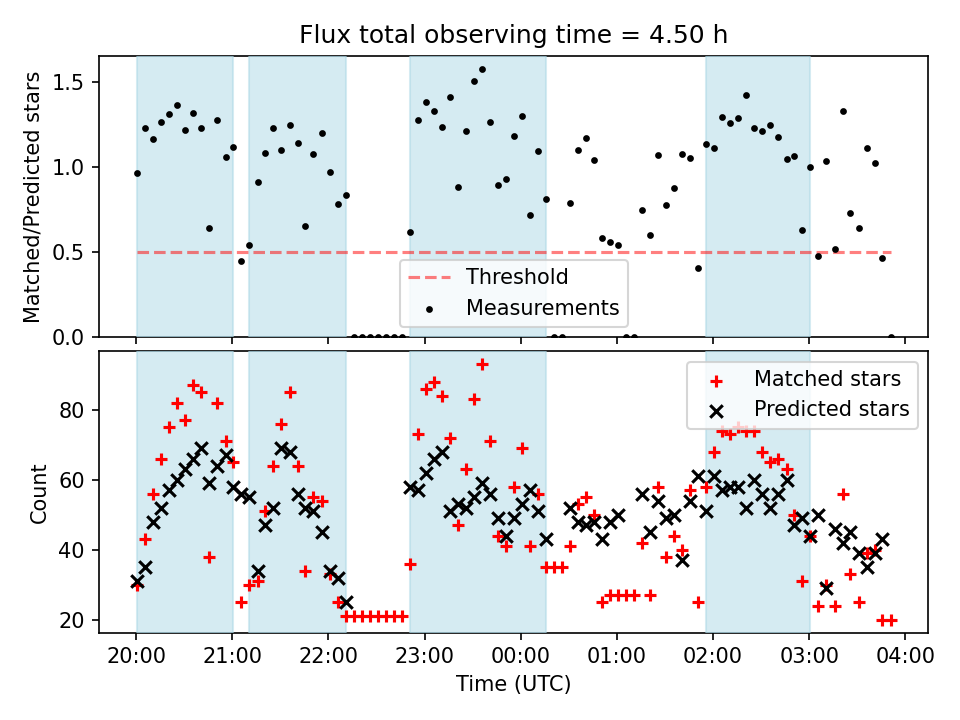 Flux total observing time = 4.50 h

Matched/Predicted stars

1.5
1.0
0.5
0.0

Threshold
Measurements

Count

80
60
40
20

Matched stars
Predicted stars

20:00 21:00 22:00 23:00 00:00 01:00 02:00 03:00 04:00

Time (UTC)